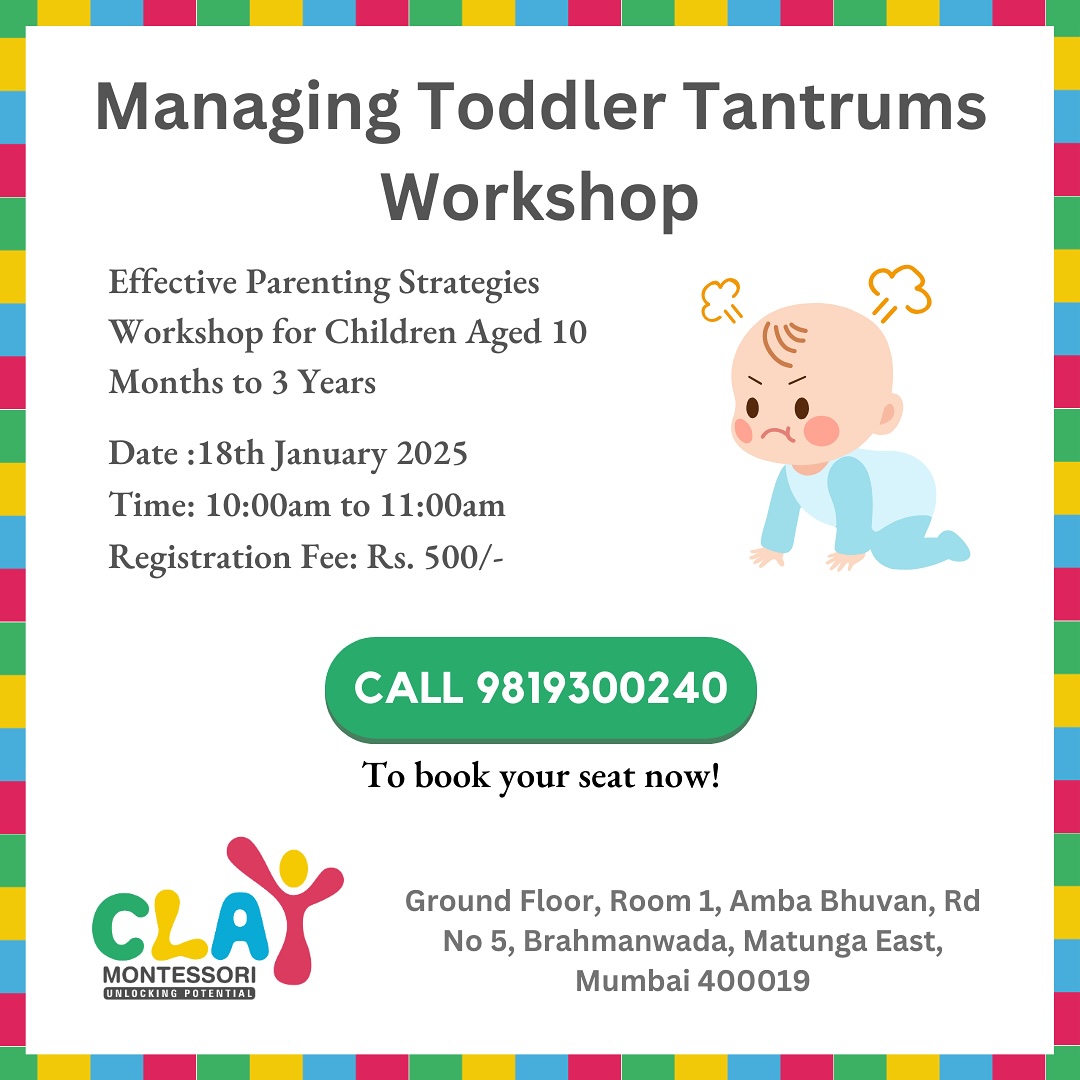 Managing Toddler Tantrums Workshop

Effective Parenting Strategies Workshop for Children Aged 10 Months to 3 Years

Date :18th January 2025
Time: 10:00am to 11:00am
Registration Fee: Rs. 500/-

CALL 9819300240

To book your seat now!

CLAY
MONTESSORI
UNLOCKING POTENTIAL

Ground Floor, Room 1, Amba Bhuvan, Rd No 5, Brahmanwada, Matunga East, Mumbai 400019